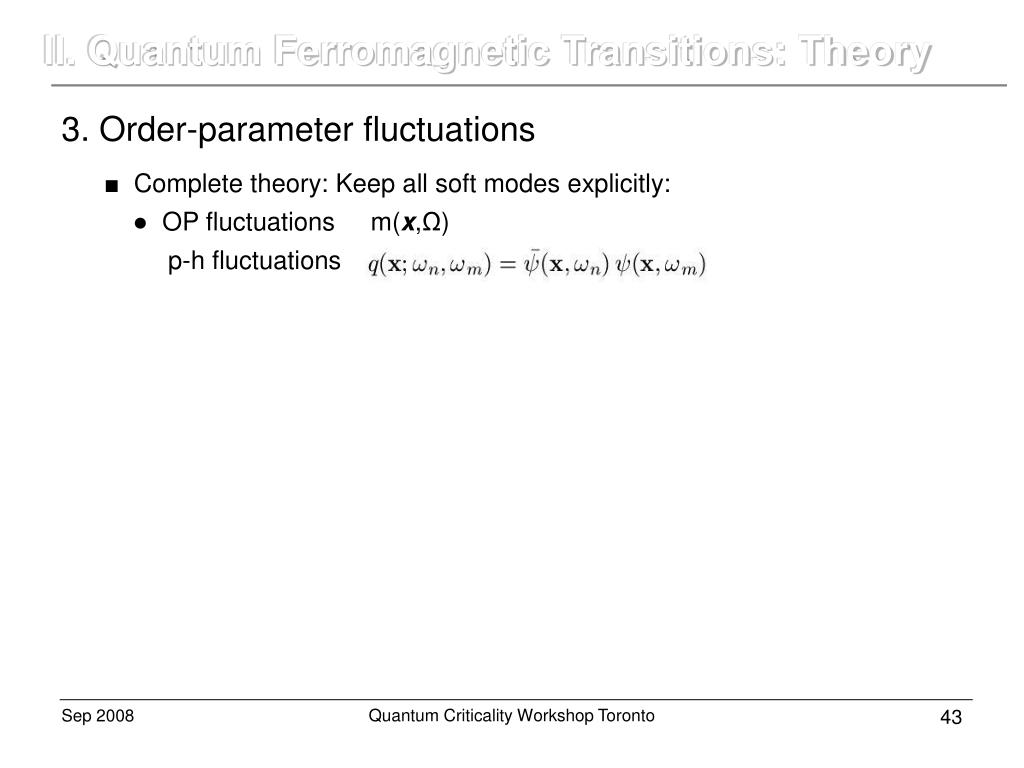 II. Quantum Ferromagnetic Transitions: Theory

3. Order-parameter fluctuations

■ Complete theory: Keep all soft modes explicitly:

● OP fluctuations m($\boldsymbol{x}$,Ω)

p-h fluctuations $q(\mathbf{x};\omega_n,\omega_m) = \bar{\psi}(\mathbf{x},\omega_n)\,\psi(\mathbf{x},\omega_m)$

Sep 2008

Quantum Criticality Workshop Toronto

43